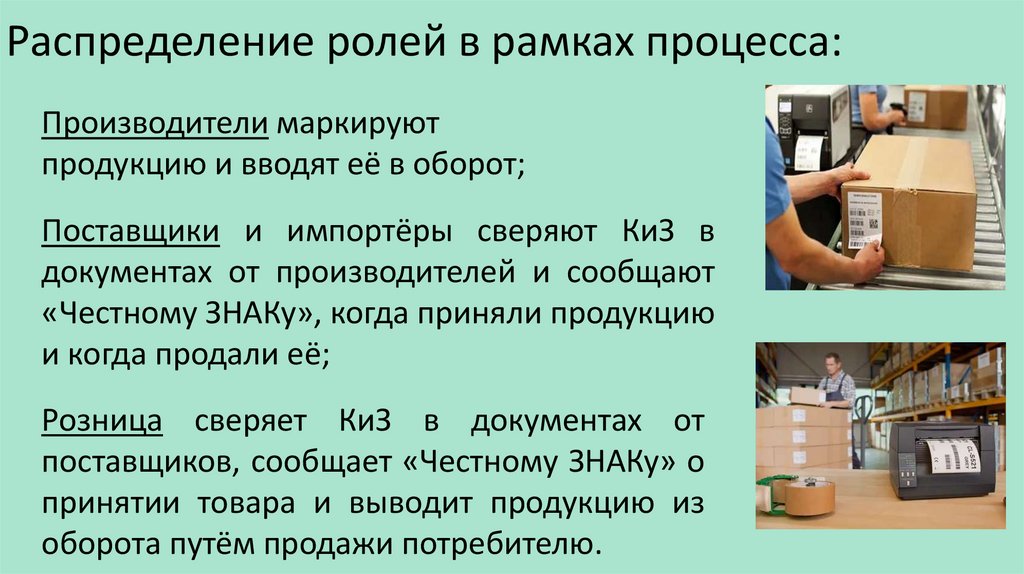 Распределение ролей в рамках процесса:

Производители маркируют продукцию и вводят её в оборот;

Поставщики и импортёры сверяют КиЗ в документах от производителей и сообщают «Честному ЗНАКу», когда приняли продукцию и когда продали её;

Розница сверяет КиЗ в документах от поставщиков, сообщает «Честному ЗНАКу» о принятии товара и выводит продукцию из оборота путём продажи потребителю.